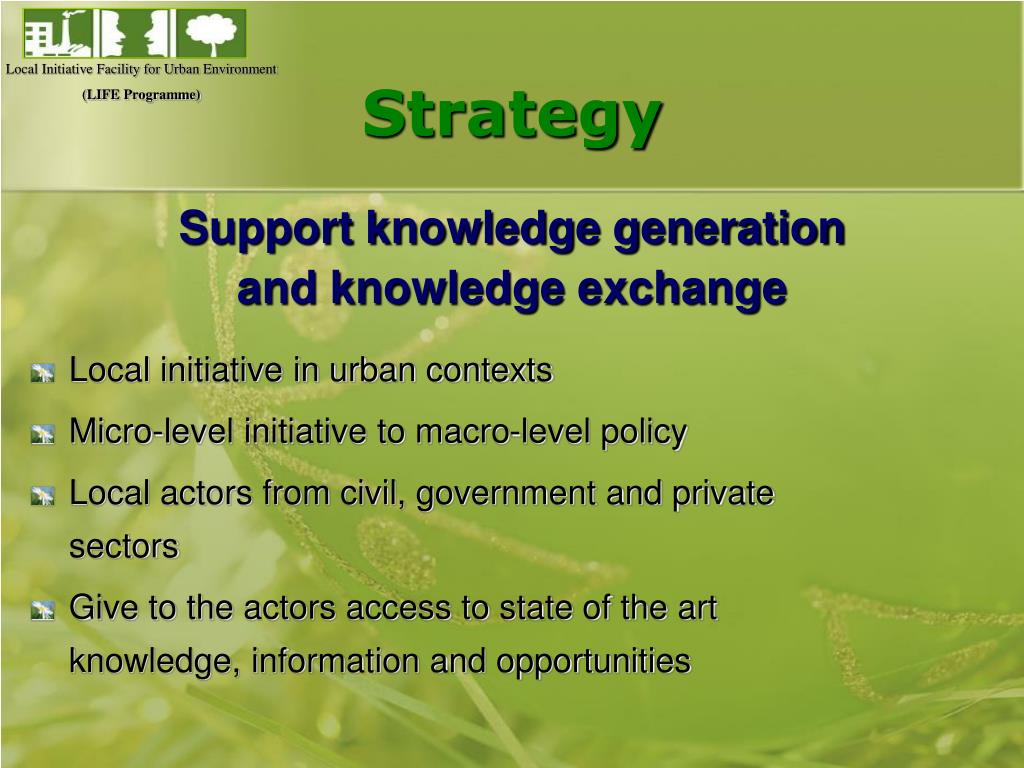 Local Initiative Facility for Urban Environment
(LIFE Programme)

Strategy

Support knowledge generation and knowledge exchange

Local initiative in urban contexts

Micro-level initiative to macro-level policy

Local actors from civil, government and private sectors

Give to the actors access to state of the art knowledge, information and opportunities